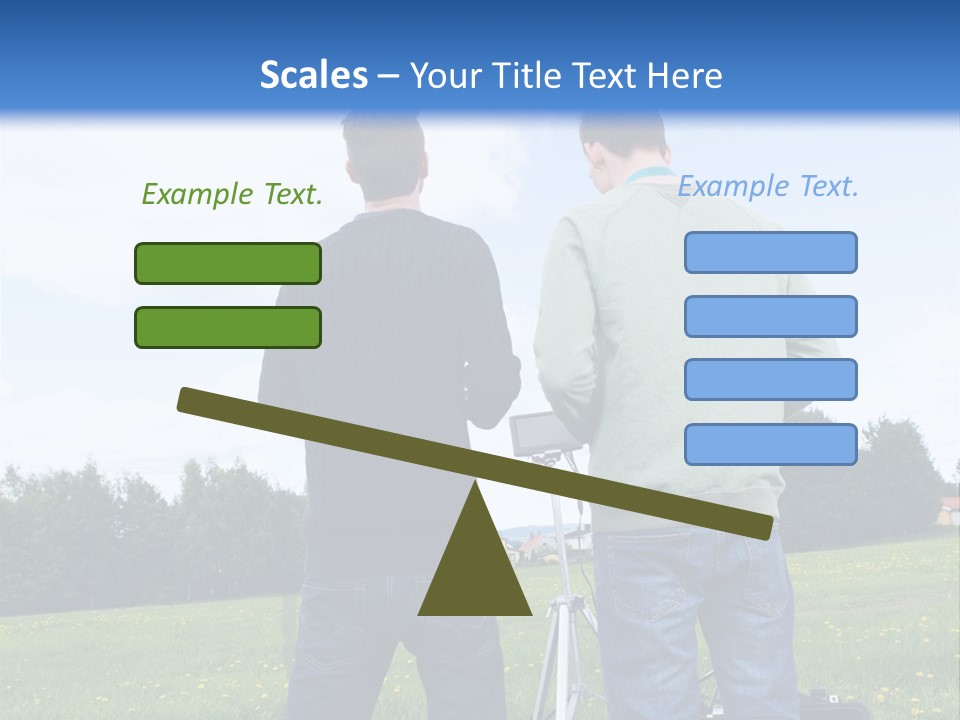 Scales – Your Title Text Here

Example Text.

Example Text.